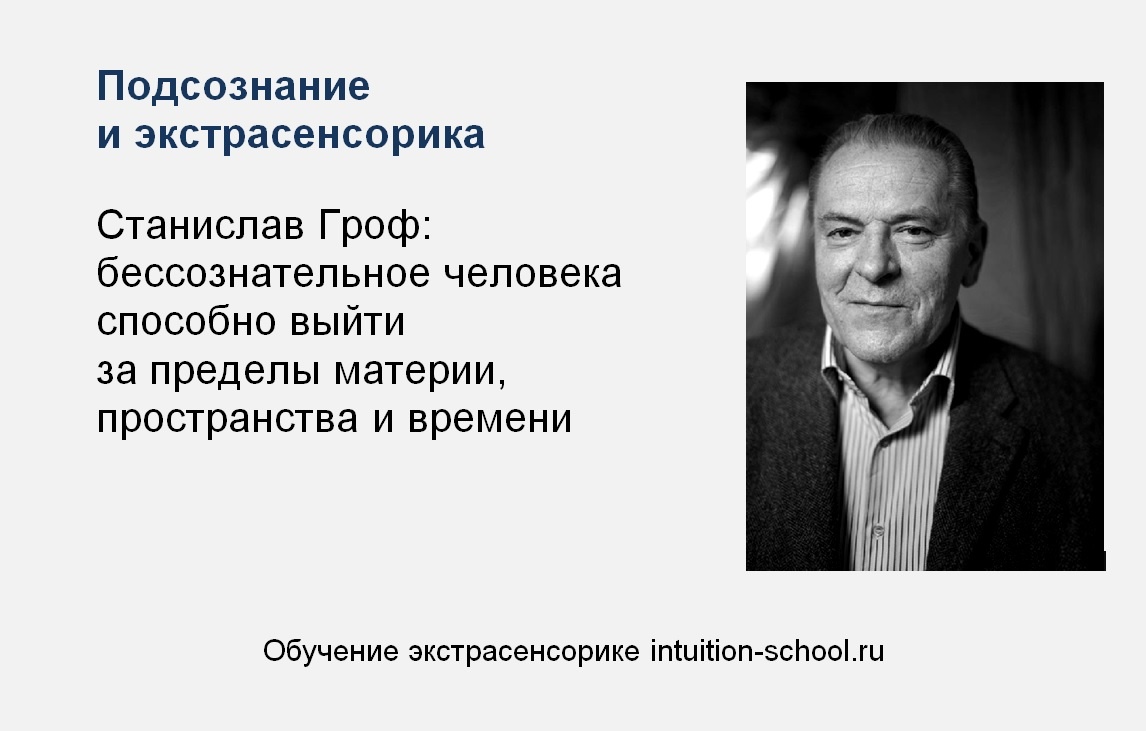 Подсознание и экстрасенсорика

Станислав Гроф: бессознательное человека способно выйти за пределы материи, пространства и времени

Обучение экстрасенсорике intuition-school.ru